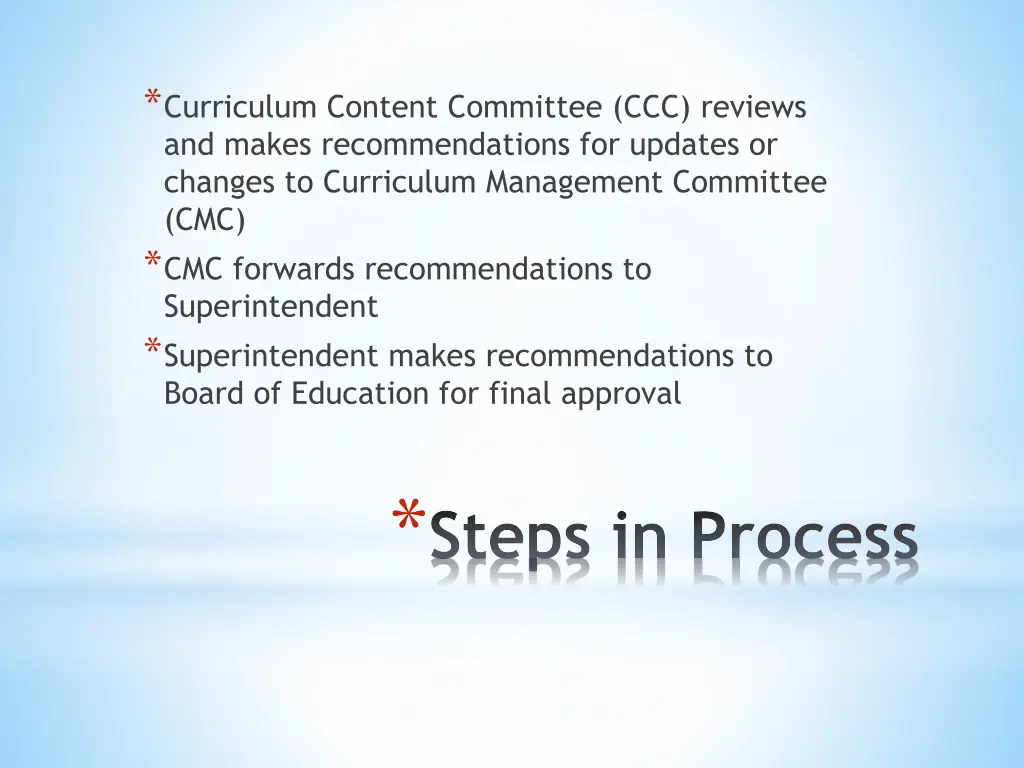 *Curriculum Content Committee (CCC) reviews and makes recommendations for updates or changes to Curriculum Management Committee (CMC)
*CMC forwards recommendations to Superintendent
*Superintendent makes recommendations to Board of Education for final approval

*Steps in Process